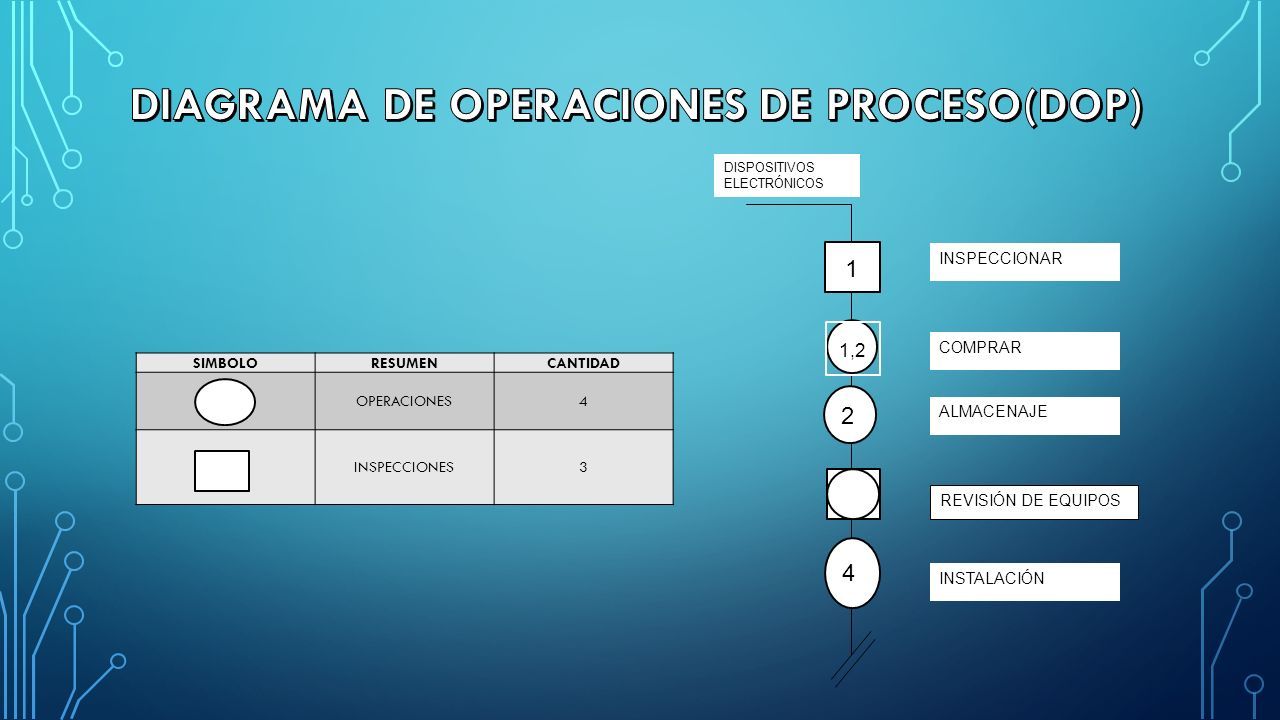 DIAGRAMA DE OPERACIONES DE PROCESO(DOP)

| SIMBOLO | RESUMEN | CANTIDAD |
|---|---|---|
| | OPERACIONES | 4 |
| | INSPECCIONES | 3 |

DISPOSITIVOS ELECTRÓNICOS

1

INSPECCIONAR

1,2

COMPRAR

2

ALMACENAJE

REVISIÓN DE EQUIPOS

4

INSTALACIÓN